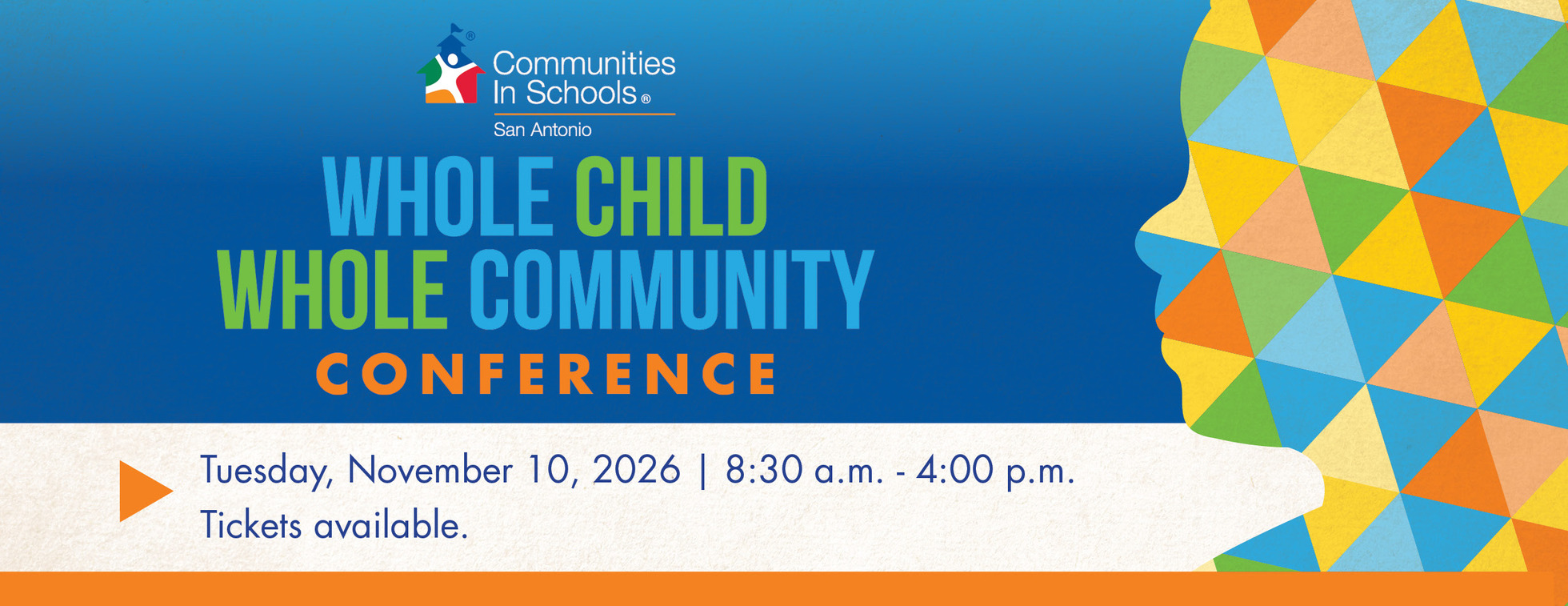 Communities In Schools®
San Antonio

WHOLE CHILD
WHOLE COMMUNITY
CONFERENCE

Tuesday, November 10, 2026 | 8:30 a.m. - 4:00 p.m.
Tickets available.